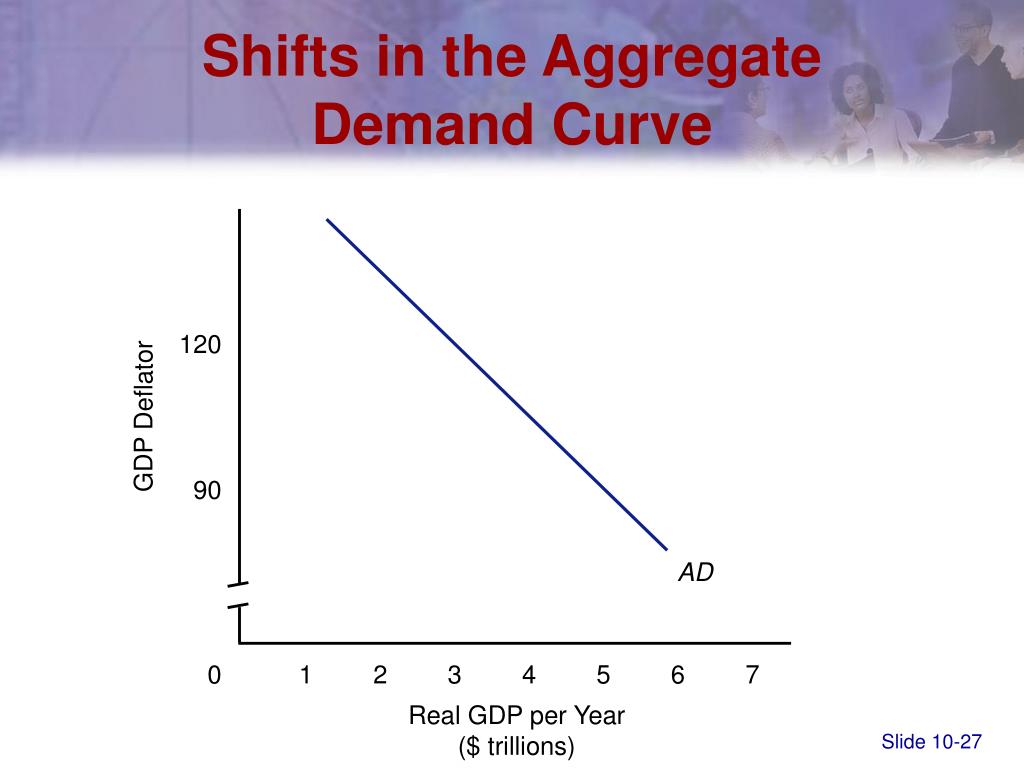 Shifts in the Aggregate Demand Curve

GDP Deflator

120

90

AD

0 1 2 3 4 5 6 7

Real GDP per Year
($ trillions)

Slide 10-27